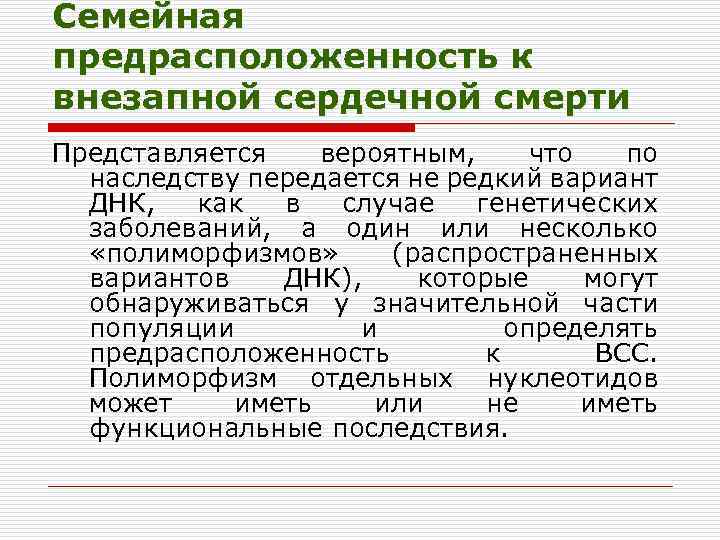 Семейная предрасположенность к внезапной сердечной смерти

Представляется вероятным, что по наследству передается не редкий вариант ДНК, как в случае генетических заболеваний, а один или несколько «полиморфизмов» (распространенных вариантов ДНК), которые могут обнаруживаться у значительной части популяции и определять предрасположенность к ВСС. Полиморфизм отдельных нуклеотидов может иметь или не иметь функциональные последствия.